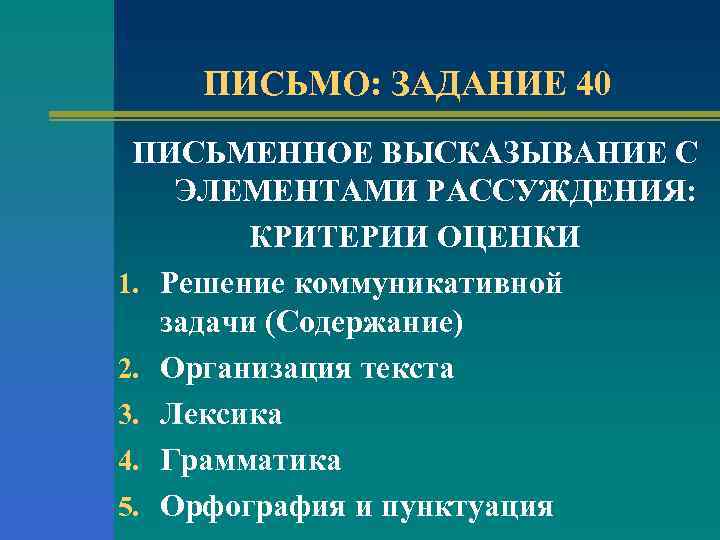 ПИСЬМО: ЗАДАНИЕ 40

ПИСЬМЕННОЕ ВЫСКАЗЫВАНИЕ С ЭЛЕМЕНТАМИ РАССУЖДЕНИЯ:

КРИТЕРИИ ОЦЕНКИ

1. Решение коммуникативной задачи (Содержание)
2. Организация текста
3. Лексика
4. Грамматика
5. Орфография и пунктуация